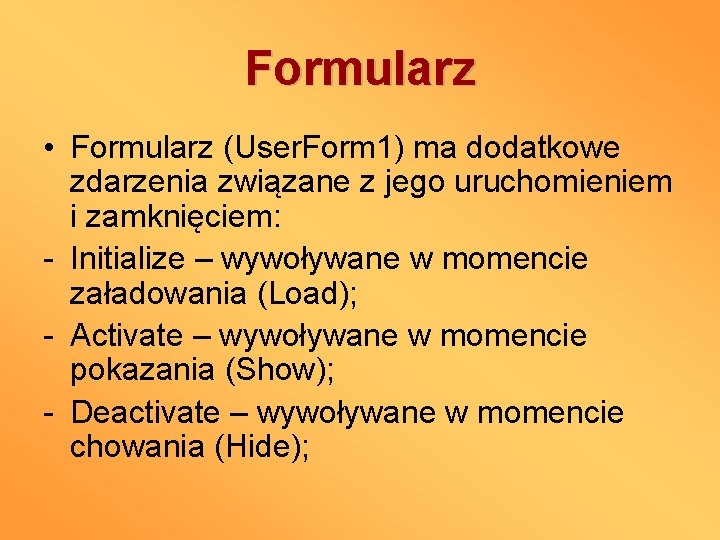 Formularz

• Formularz (UserForm1) ma dodatkowe zdarzenia związane z jego uruchomieniem i zamknięciem:

- Initialize – wywoływane w momencie załadowania (Load);

- Activate – wywoływane w momencie pokazania (Show);

- Deactivate – wywoływane w momencie chowania (Hide);